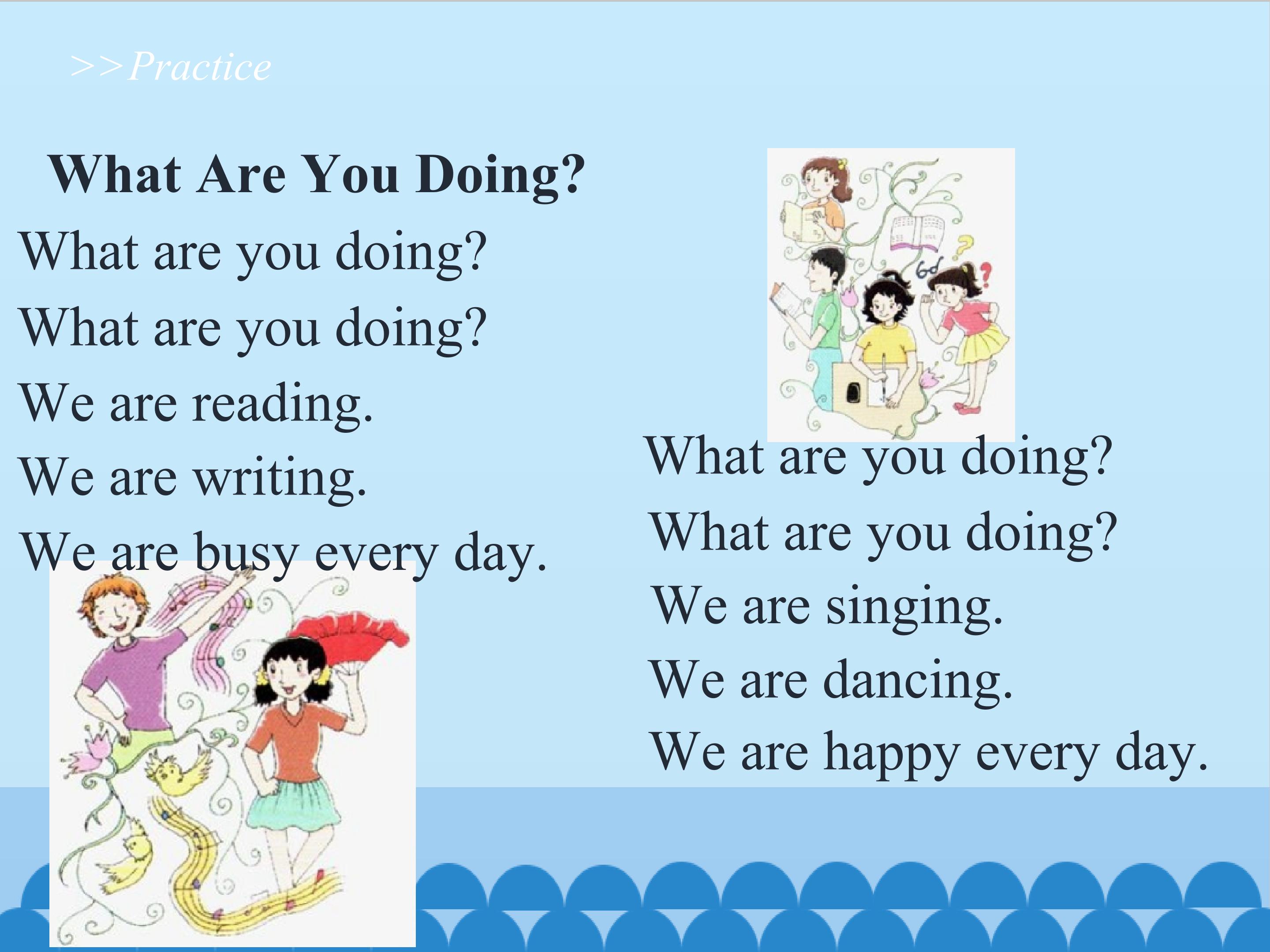 >>Practice

What Are You Doing?

What are you doing?
What are you doing?
We are reading.
We are writing.
We are busy every day.

What are you doing?
What are you doing?
We are singing.
We are dancing.
We are happy every day.